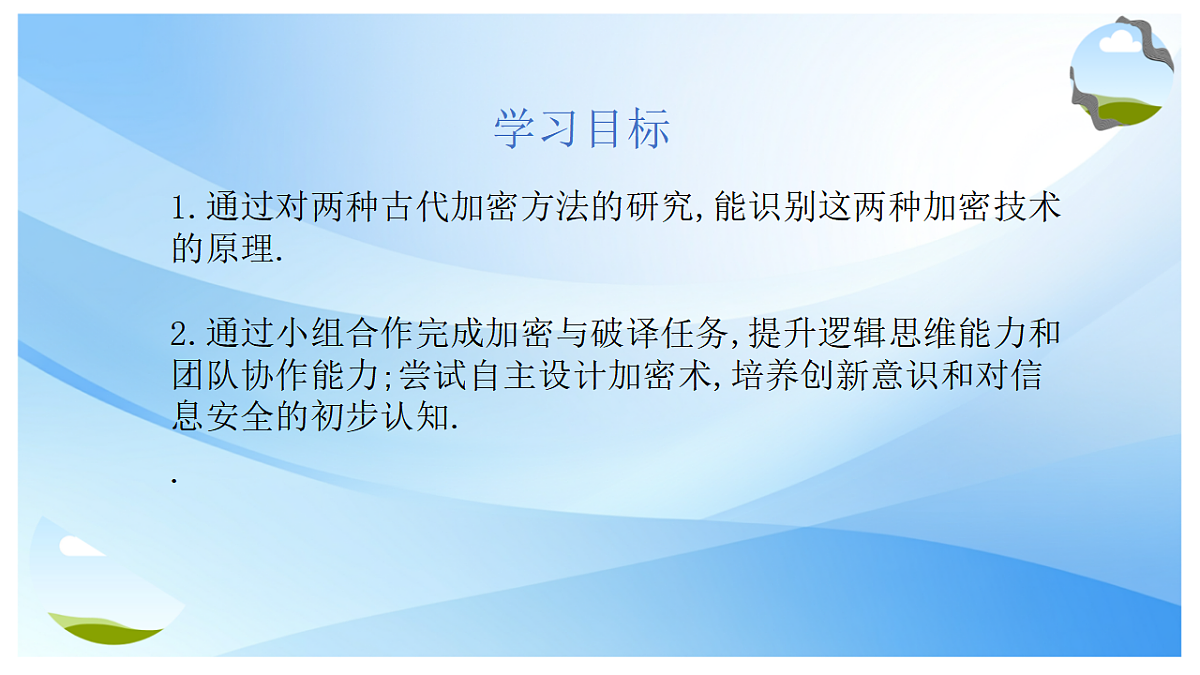 学习目标

1.通过对两种古代加密方法的研究,能识别这两种加密技术的原理.

2.通过小组合作完成加密与破译任务,提升逻辑思维能力和团队协作能力;尝试自主设计加密术,培养创新意识和对信息安全的初步认知.

.